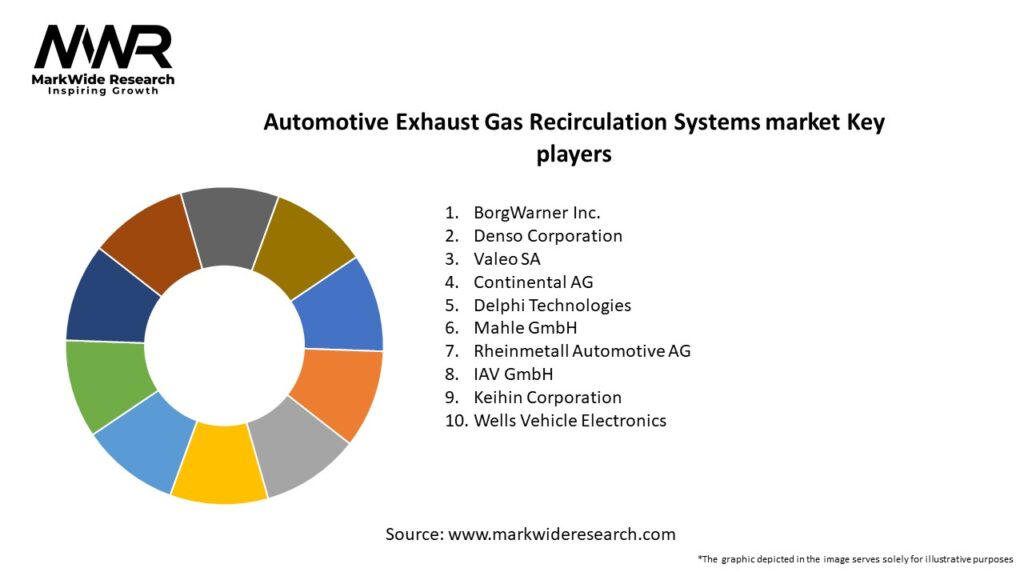 MWR
MarkWide Research
Inspiring Growth

Automotive Exhaust Gas Recirculation Systems market Key players

1. BorgWarner Inc.
2. Denso Corporation
3. Valeo SA
4. Continental AG
5. Delphi Technologies
6. Mahle GmbH
7. Rheinmetall Automotive AG
8. IAV GmbH
9. Keihin Corporation
10. Wells Vehicle Electronics

Source: www.markwideresearch.com

*The graphic depicted in the image serves solely for illustrative purposes